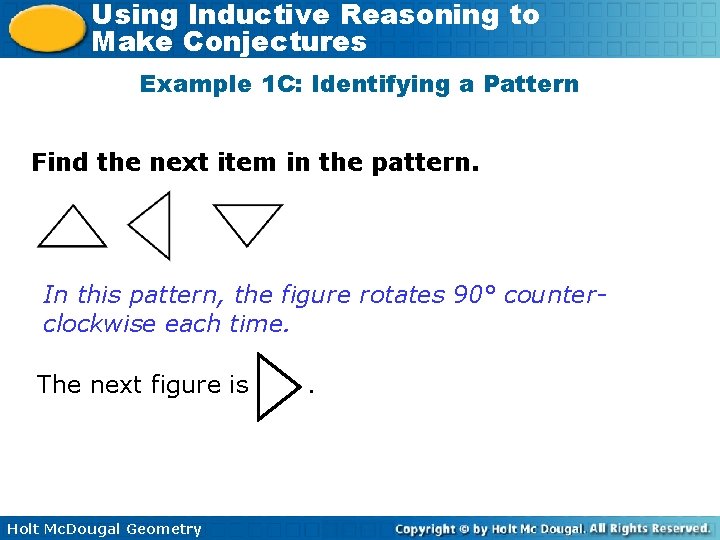 Using Inductive Reasoning to Make Conjectures

Example 1C: Identifying a Pattern

Find the next item in the pattern.

In this pattern, the figure rotates 90° counterclockwise each time.

The next figure is .

Holt McDougal Geometry

Copyright © by Holt Mc Dougal. All Rights Reserved.